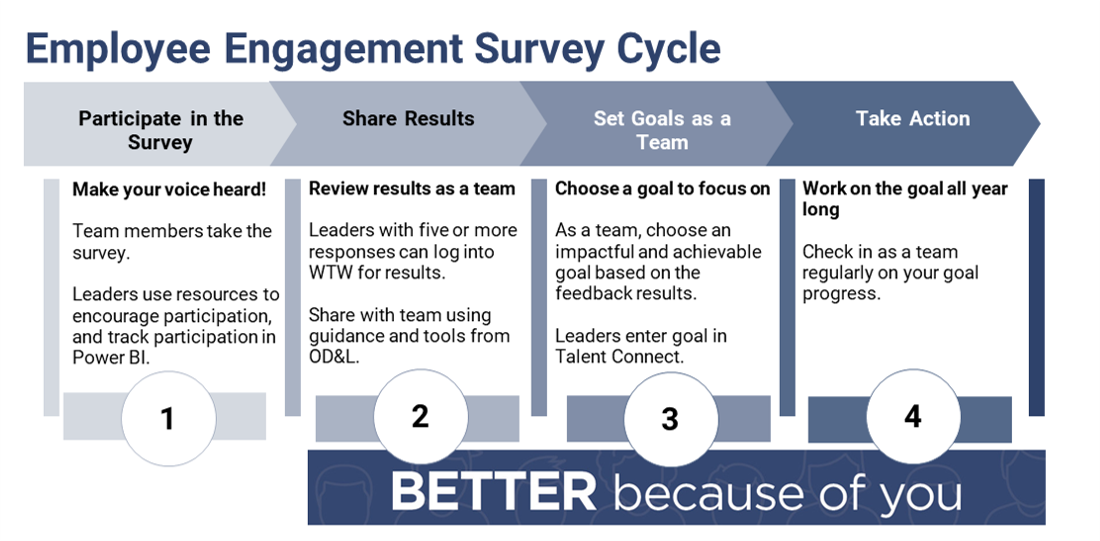 Employee Engagement Survey Cycle

Participate in the Survey

Share Results

Set Goals as a Team

Take Action

Make your voice heard!

Team members take the survey.

Leaders use resources to encourage participation, and track participation in Power BI.

1

Review results as a team

Leaders with five or more responses can log into WTW for results.

Share with team using guidance and tools from OD&L.

2

Choose a goal to focus on

As a team, choose an impactful and achievable goal based on the feedback results.

Leaders enter goal in Talent Connect.

3

Work on the goal all year long

Check in as a team regularly on your goal progress.

4

BETTER because of you